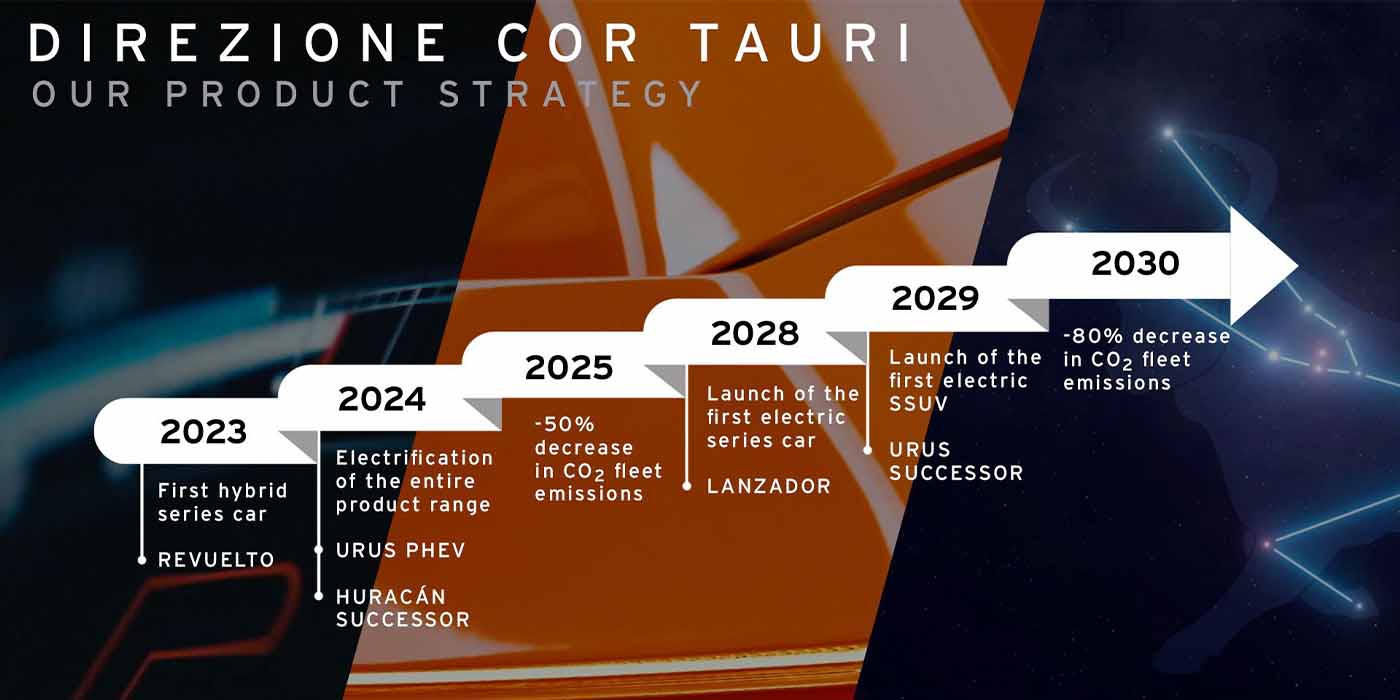 DIREZIONE COR TAURI
OUR PRODUCT STRATEGY

2023
First hybrid series car
REVUELTO

2024
Electrification of the entire product range
URUS PHEV
HURACÁN SUCCESSOR

2025
-50% decrease in $CO_2$ fleet emissions

2028
Launch of the first electric series car
LANZADOR

2029
Launch of the first electric SSUV
URUS SUCCESSOR

2030
-80% decrease in $CO_2$ fleet emissions